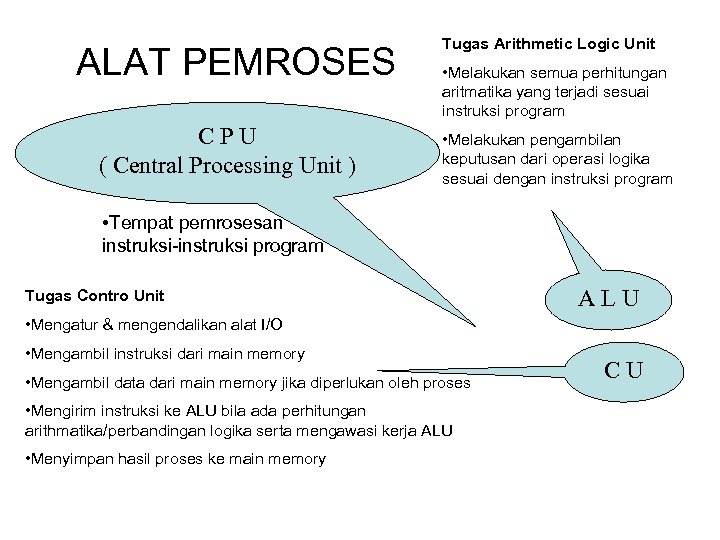 ALAT PEMROSES

C P U
( Central Processing Unit )

•Tempat pemrosesan instruksi-instruksi program

Tugas Arithmetic Logic Unit

•Melakukan semua perhitungan aritmatika yang terjadi sesuai instruksi program

•Melakukan pengambilan keputusan dari operasi logika sesuai dengan instruksi program

A L U

C U

Tugas Contro Unit

•Mengatur & mengendalikan alat I/O

•Mengambil instruksi dari main memory

•Mengambil data dari main memory jika diperlukan oleh proses

•Mengirim instruksi ke ALU bila ada perhitungan arithmatika/perbandingan logika serta mengawasi kerja ALU

•Menyimpan hasil proses ke main memory